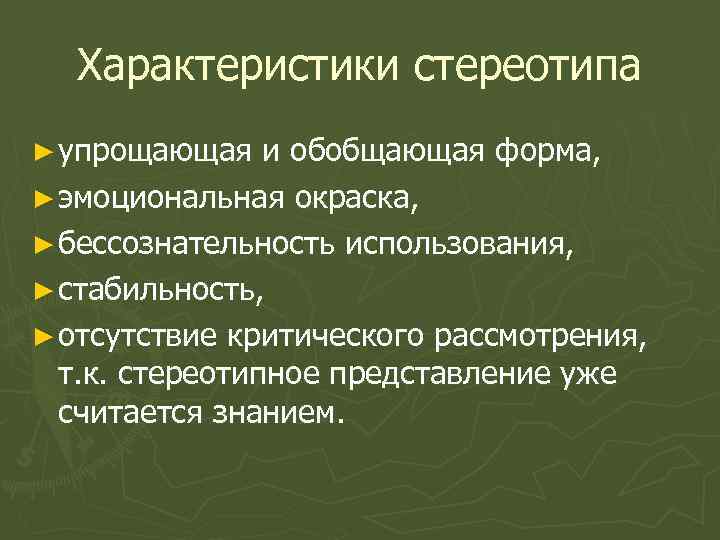 Характеристики стереотипа

► упрощающая и обобщающая форма,
► эмоциональная окраска,
► бессознательность использования,
► стабильность,
► отсутствие критического рассмотрения, т.к. стереотипное представление уже считается знанием.